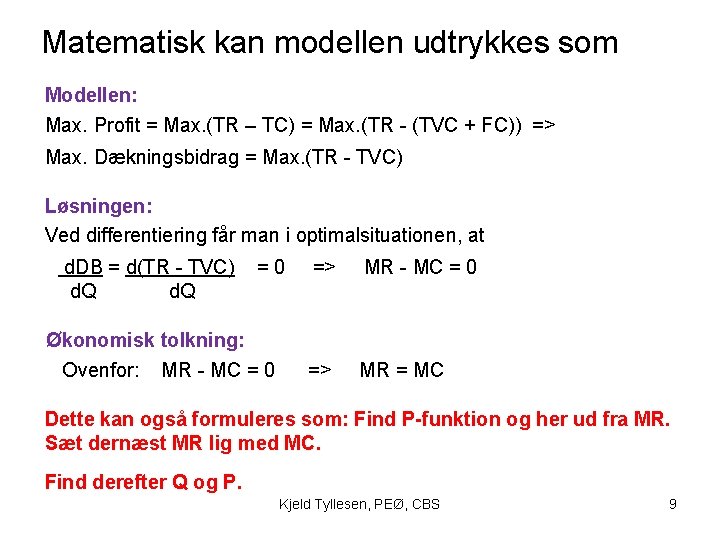 Matematisk kan modellen udtrykkes som

Modellen:
Max. Profit = Max.(TR – TC) = Max.(TR - (TVC + FC)) =>
Max. Dækningsbidrag = Max.(TR - TVC)

Løsningen:
Ved differentiering får man i optimalsituationen, at
$\frac{dDB}{dQ} = \frac{d(TR - TVC)}{dQ} = 0$ => MR - MC = 0

Økonomisk tolkning:
Ovenfor: MR - MC = 0 => MR = MC

Dette kan også formuleres som: Find P-funktion og her ud fra MR. Sæt dernæst MR lig med MC.

Find derefter Q og P.

Kjeld Tyllesen, PEØ, CBS

9